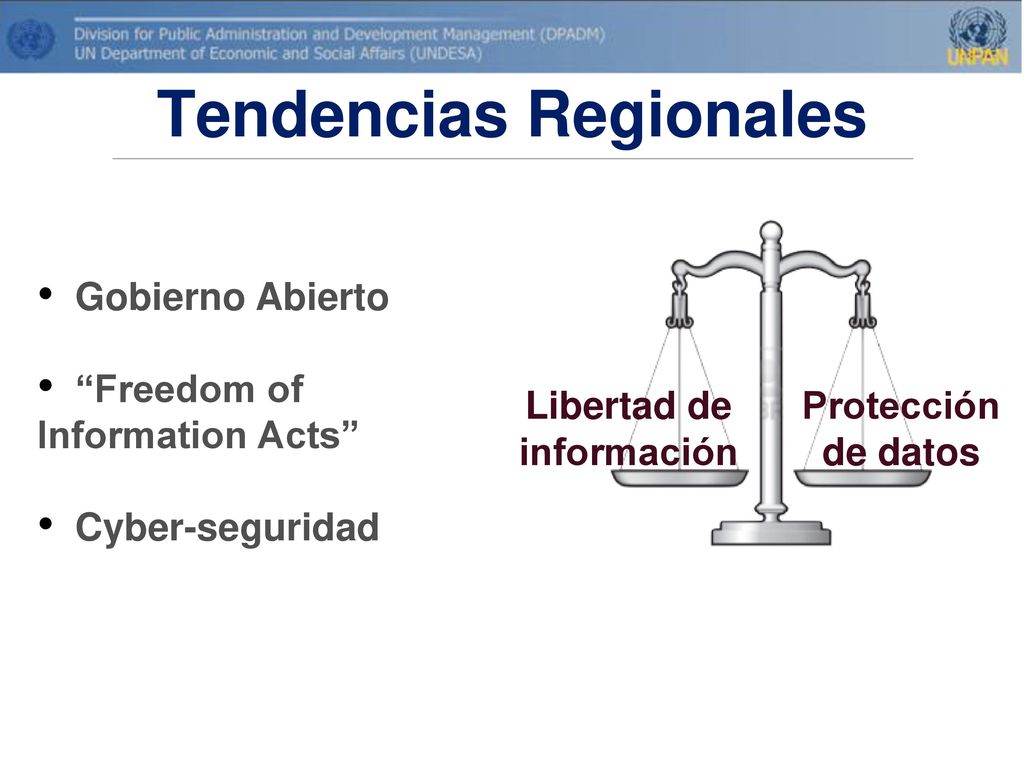 Division for Public Administration and Development Management (DPADM)
UN Department of Economic and Social Affairs (UNDESA)

UNPAN

Tendencias Regionales

• Gobierno Abierto

• “Freedom of Information Acts”

• Cyber-seguridad

Libertad de información

Protección de datos